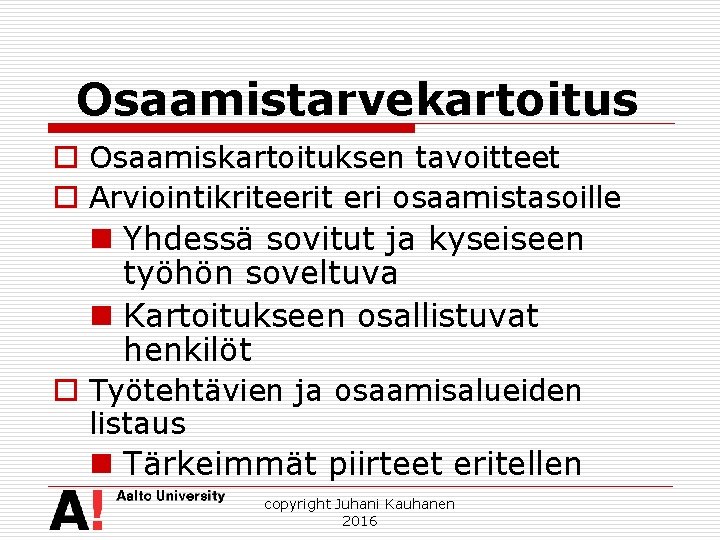 Osaamistarvekartoitus

Osaamiskartoituksen tavoitteet

Arviointikriteerit eri osaamistasoille

Yhdessä sovitut ja kyseiseen työhön soveltuva

Kartoitukseen osallistuvat henkilöt

Työtehtävien ja osaamisalueiden listaus

Tärkeimmät piirteet eritellen

A! Aalto University

copyright Juhani Kauhanen 2016